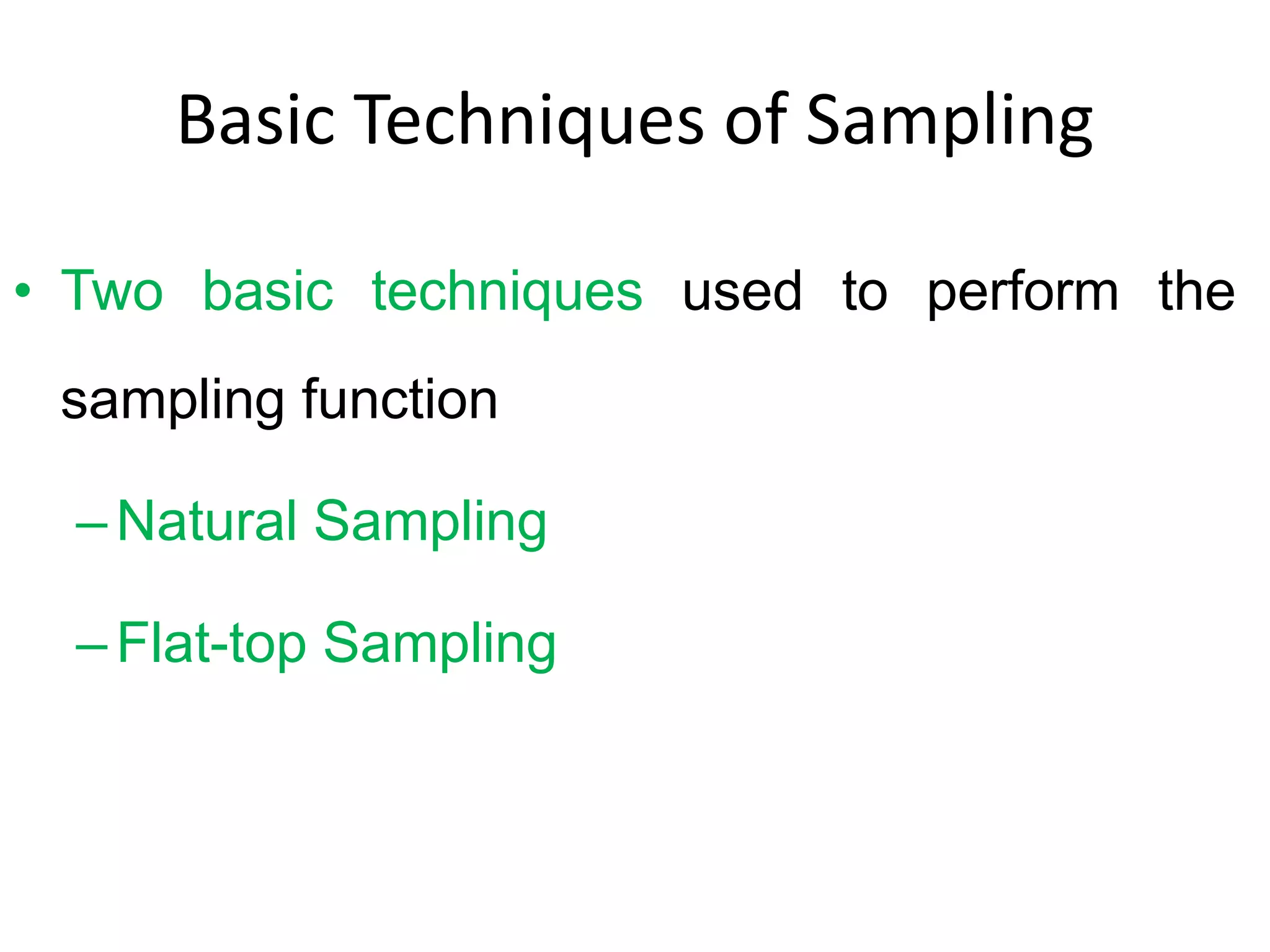 Basic Techniques of Sampling

• Two basic techniques used to perform the sampling function

– Natural Sampling

– Flat-top Sampling